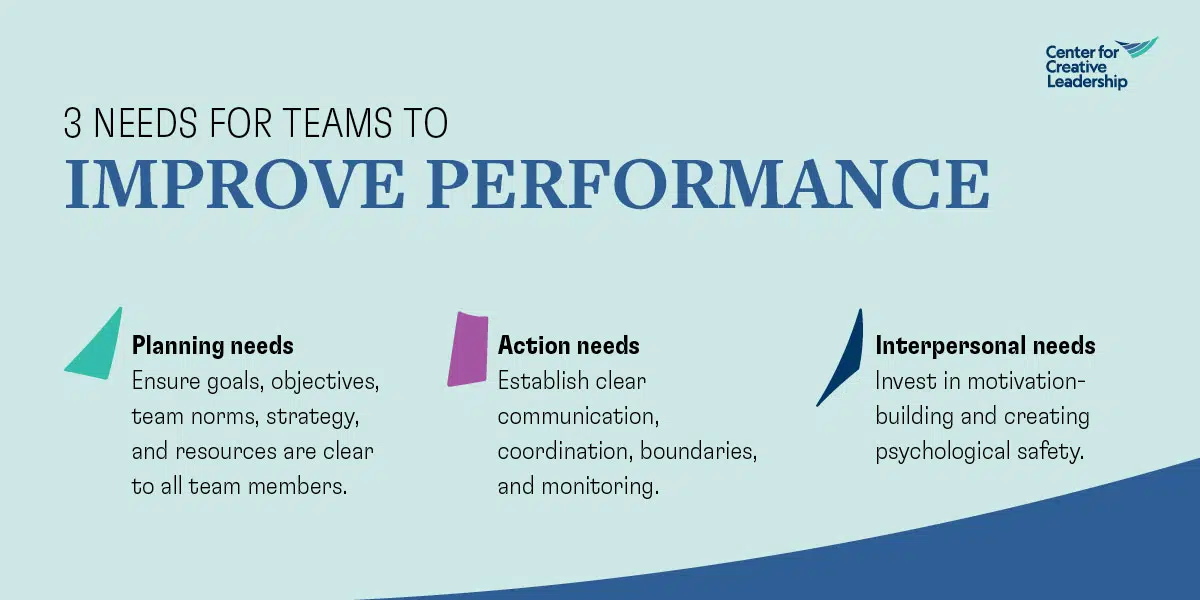 Center for Creative Leadership

3 NEEDS FOR TEAMS TO
IMPROVE PERFORMANCE

Planning needs
Ensure goals, objectives, team norms, strategy, and resources are clear to all team members.

Action needs
Establish clear communication, coordination, boundaries, and monitoring.

Interpersonal needs
Invest in motivation-building and creating psychological safety.